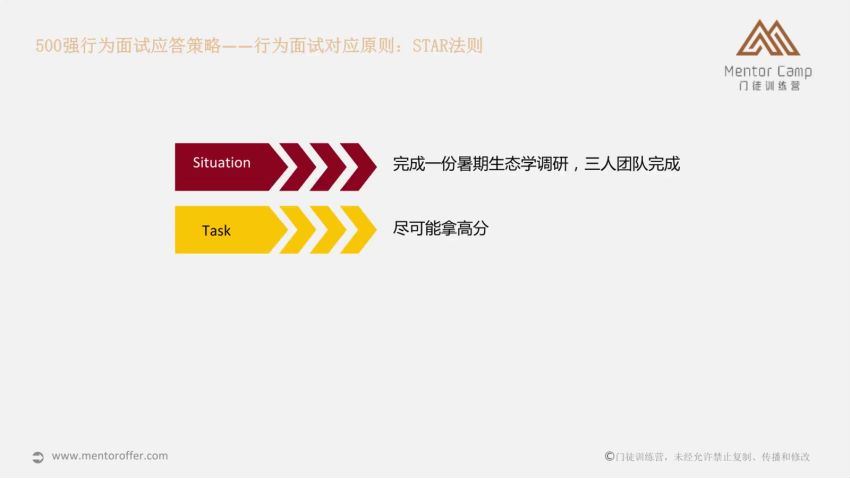 500强行为面试应答策略——行为面试对应原则：STAR法则

Mentor Camp
门徒训练营

Situation
完成一份暑期生态学调研，三人团队完成

Task
尽可能拿高分

www.mentoroffer.com

©门徒训练营，未经允许禁止复制、传播和修改